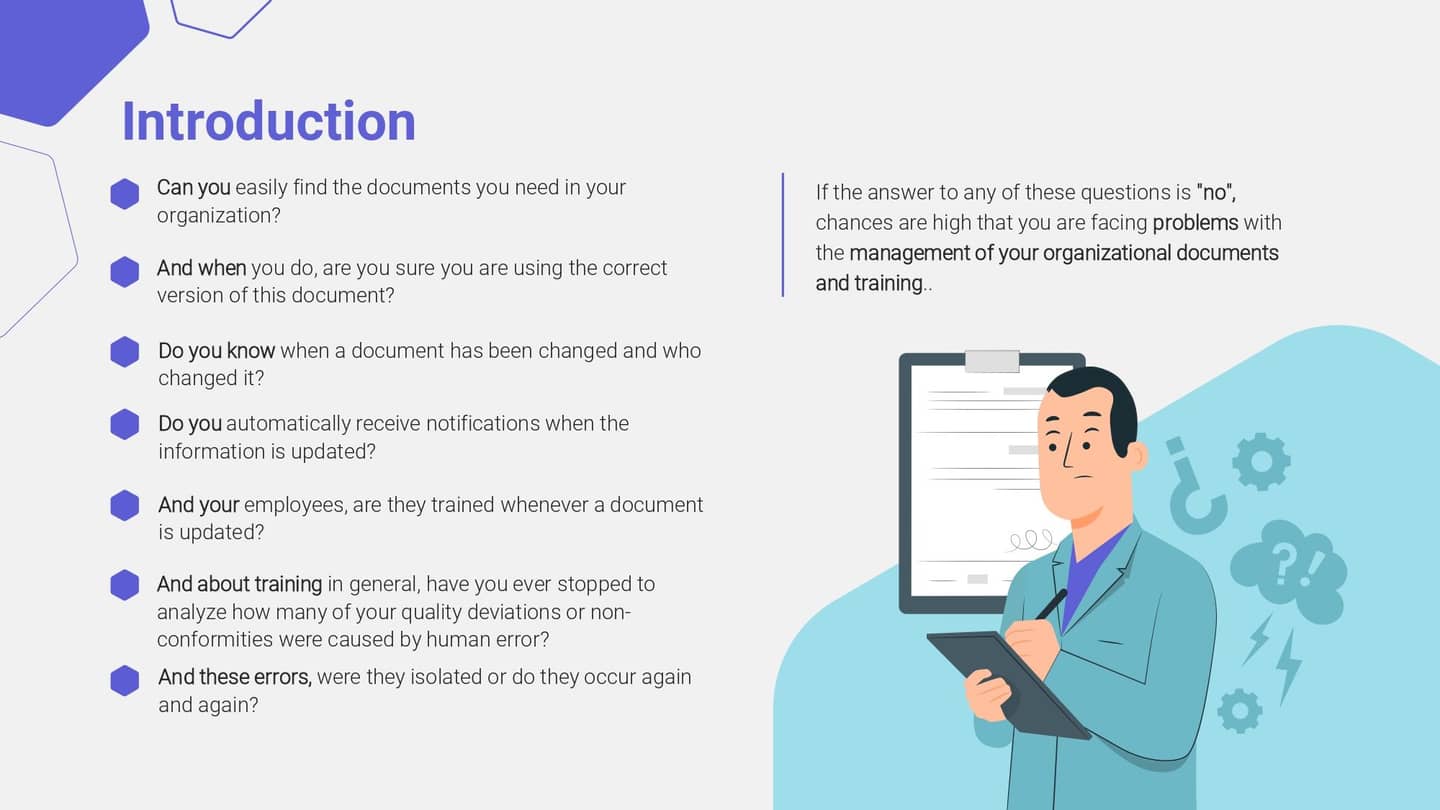 Introduction

Can you easily find the documents you need in your organization?

And when you do, are you sure you are using the correct version of this document?

Do you know when a document has been changed and who changed it?

Do you automatically receive notifications when the information is updated?

And your employees, are they trained whenever a document is updated?

And about training in general, have you ever stopped to analyze how many of your quality deviations or non-conformities were caused by human error?

And these errors, were they isolated or do they occur again and again?

If the answer to any of these questions is "no", chances are high that you are facing problems with the management of your organizational documents and training..

¿

?!